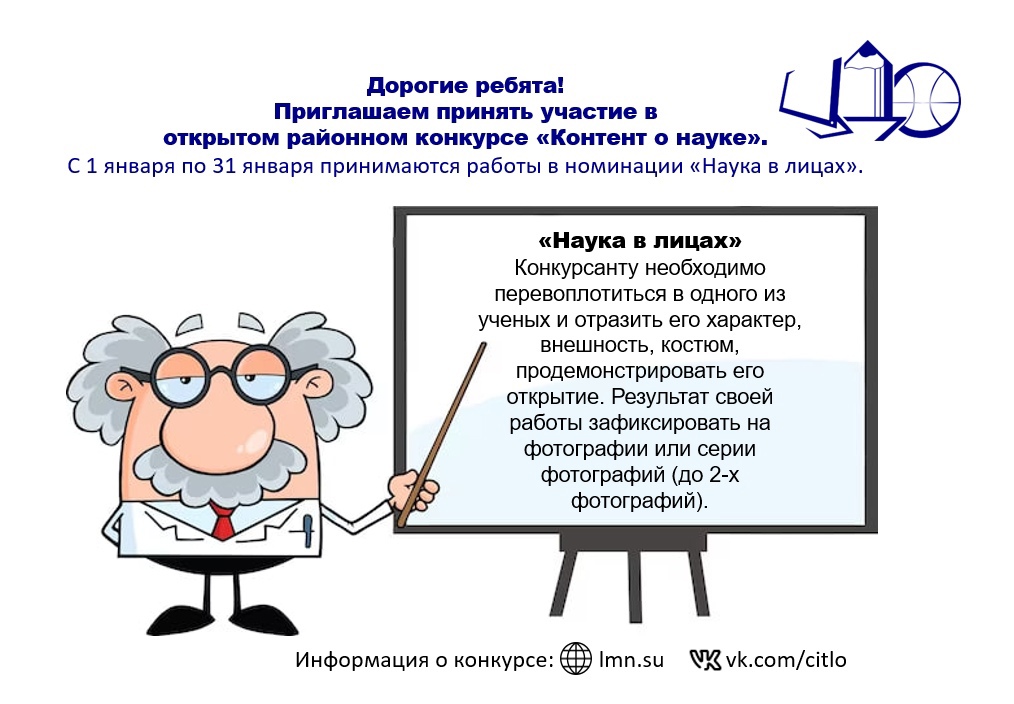 Дорогие ребята!
Приглашаем принять участие в открытом районном конкурсе «Контент о науке».
С 1 января по 31 января принимаются работы в номинации «Наука в лицах».

«Наука в лицах»
Конкурсанту необходимо перевоплотиться в одного из ученых и отразить его характер, внешность, костюм, продемонстрировать его открытие. Результат своей работы зафиксировать на фотографии или серии фотографий (до 2-х фотографий).

Информация о конкурсе: lmn.su vk.com/citlo